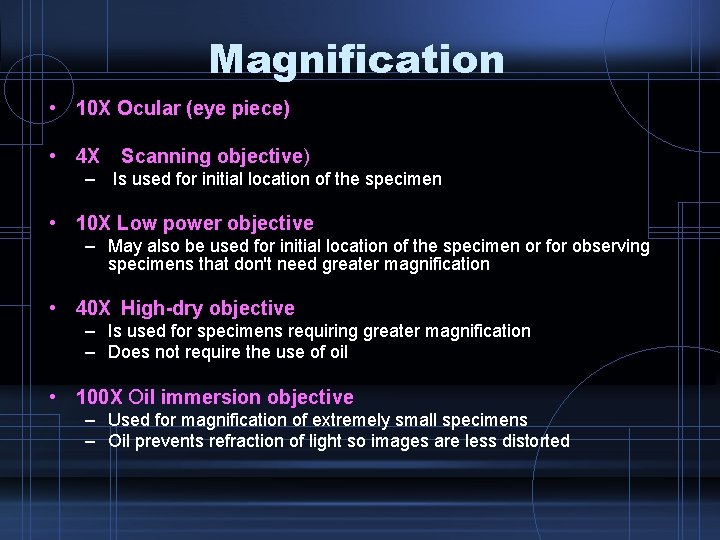 Magnification

• 10X Ocular (eye piece)

• 4X Scanning objective)
– Is used for initial location of the specimen

• 10X Low power objective
– May also be used for initial location of the specimen or for observing specimens that don't need greater magnification

• 40X High-dry objective
– Is used for specimens requiring greater magnification
– Does not require the use of oil

• 100X Oil immersion objective
– Used for magnification of extremely small specimens
– Oil prevents refraction of light so images are less distorted